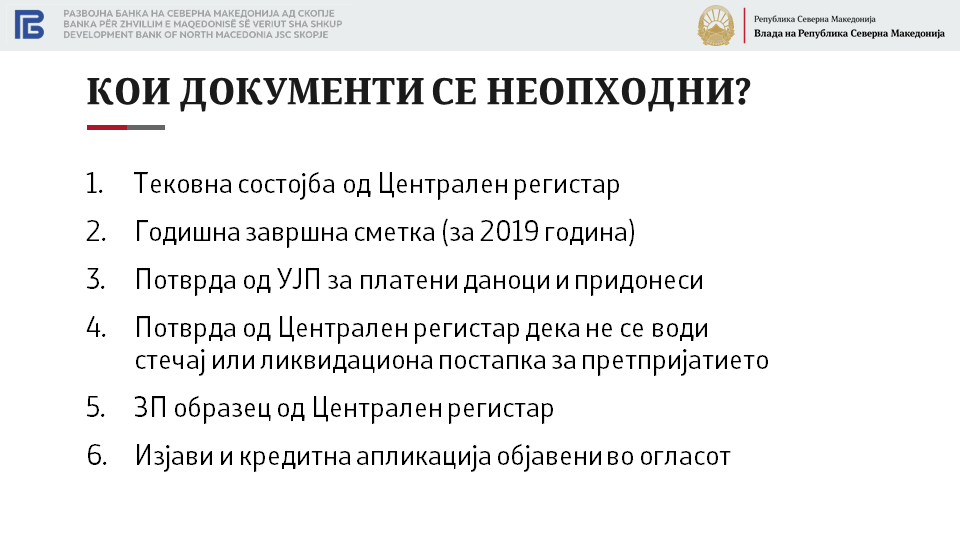 РАЗВОЈНА БАНКА НА СЕВЕРНА МАКЕДОНИЈА АД СКОПЈЕ
BANKA PËR ZHVILLIM E MAQEDONISË SË VERIUT SHA SHKUP
DEVELOPMENT BANK OF NORTH MACEDONIA JSC SKOPJE

Република Северна Македонија
Влада на Република Северна Македонија

КОИ ДОКУМЕНТИ СЕ НЕОПХОДНИ?

1. Тековна состојба од Централен регистар
2. Годишна завршна сметка (за 2019 година)
3. Потврда од УЈП за платени даноци и придонеси
4. Потврда од Централен регистар дека не се води стечај или ликвидациона постапка за претпријатието
5. ЗП образец од Централен регистар
6. Изјави и кредитна апликација објавени во огласот